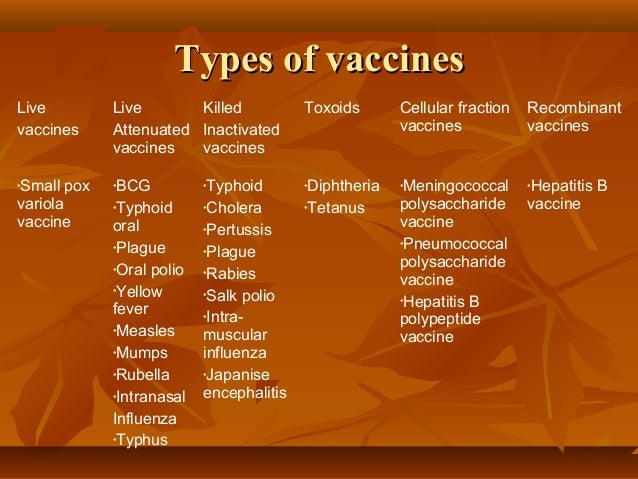 Types of vaccines

| Live vaccines | Live Attenuated vaccines | Killed Inactivated vaccines | Toxoids | Cellular fraction vaccines | Recombinant vaccines |
|---|---|---|---|---|---|
| ·Small pox variola vaccine | ·BCG ·Typhoid oral ·Plague ·Oral polio ·Yellow fever ·Measles ·Mumps ·Rubella ·Intranasal Influenza ·Typhus | ·Typhoid ·Cholera ·Pertussis ·Plague ·Rabies ·Salk polio ·Intra-muscular influenza ·Japanise encephalitis | ·Diphtheria ·Tetanus | ·Meningococcal polysaccharide vaccine ·Pneumococcal polysaccharide vaccine ·Hepatitis B polypeptide vaccine | ·Hepatitis B vaccine |